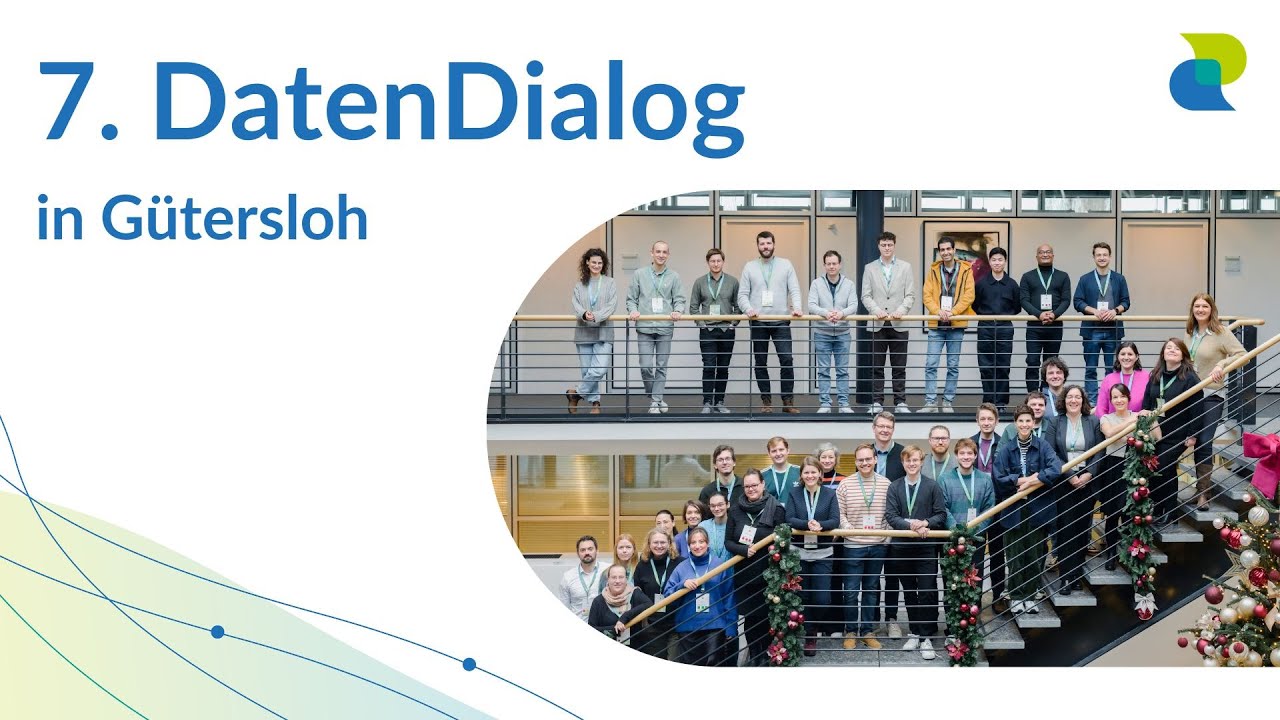 7. DatenDialog

in Gütersloh